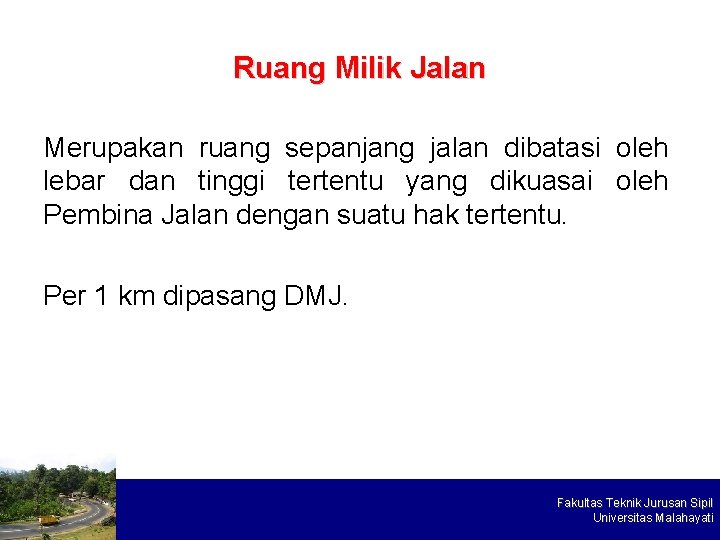 Ruang Milik Jalan

Merupakan ruang sepanjang jalan dibatasi oleh lebar dan tinggi tertentu yang dikuasai oleh Pembina Jalan dengan suatu hak tertentu.

Per 1 km dipasang DMJ.

Fakultas Teknik Jurusan Sipil
Universitas Malahayati